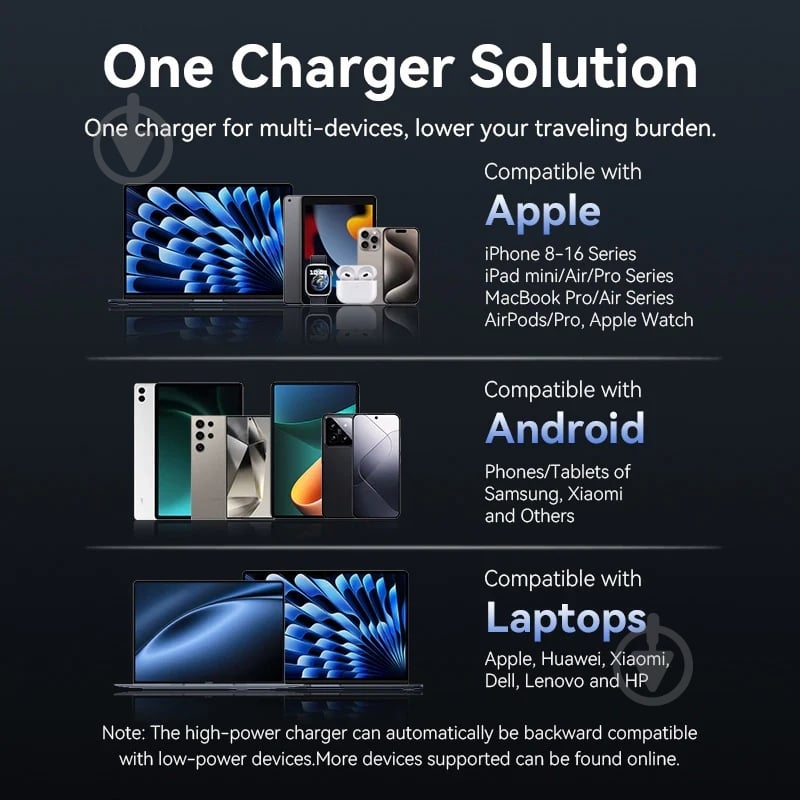 One Charger Solution

One charger for multi-devices, lower your traveling burden.

Compatible with
Apple
iPhone 8-16 Series
iPad mini/Air/Pro Series
MacBook Pro/Air Series
AirPods/Pro, Apple Watch

Compatible with
Android
Phones/Tablets of Samsung, Xiaomi and Others

Compatible with
Laptops
Apple, Huawei, Xiaomi, Dell, Lenovo and HP

Note: The high-power charger can automatically be backward compatible with low-power devices.More devices supported can be found online.